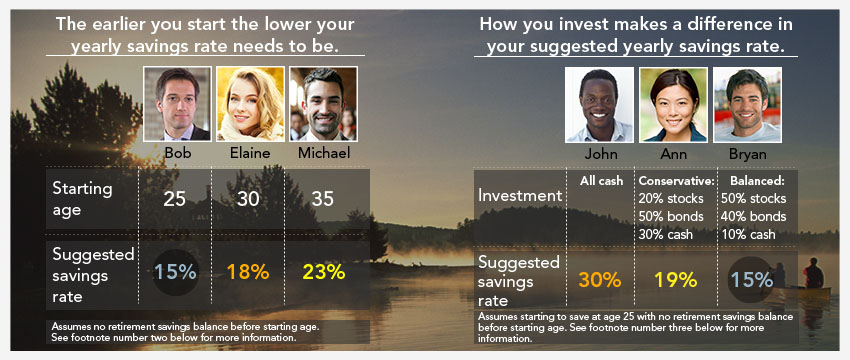 The earlier you start the lower your yearly savings rate needs to be.

| | Bob | Elaine | Michael |
|---|---|---|---|
| Starting age | 25 | 30 | 35 |
| Suggested savings rate | 15% | 18% | 23% |

Assumes no retirement savings balance before starting age. See footnote number two below for more information.

How you invest makes a difference in your suggested yearly savings rate.

| | John | Ann | Bryan |
|---|---|---|---|
| Investment | All cash | Conservative: 20% stocks 50% bonds 30% cash | Balanced: 50% stocks 40% bonds 10% cash |
| Suggested savings rate | 30% | 19% | 15% |

Assumes starting to save at age 25 with no retirement savings balance before starting age. See footnote number three below for more information.